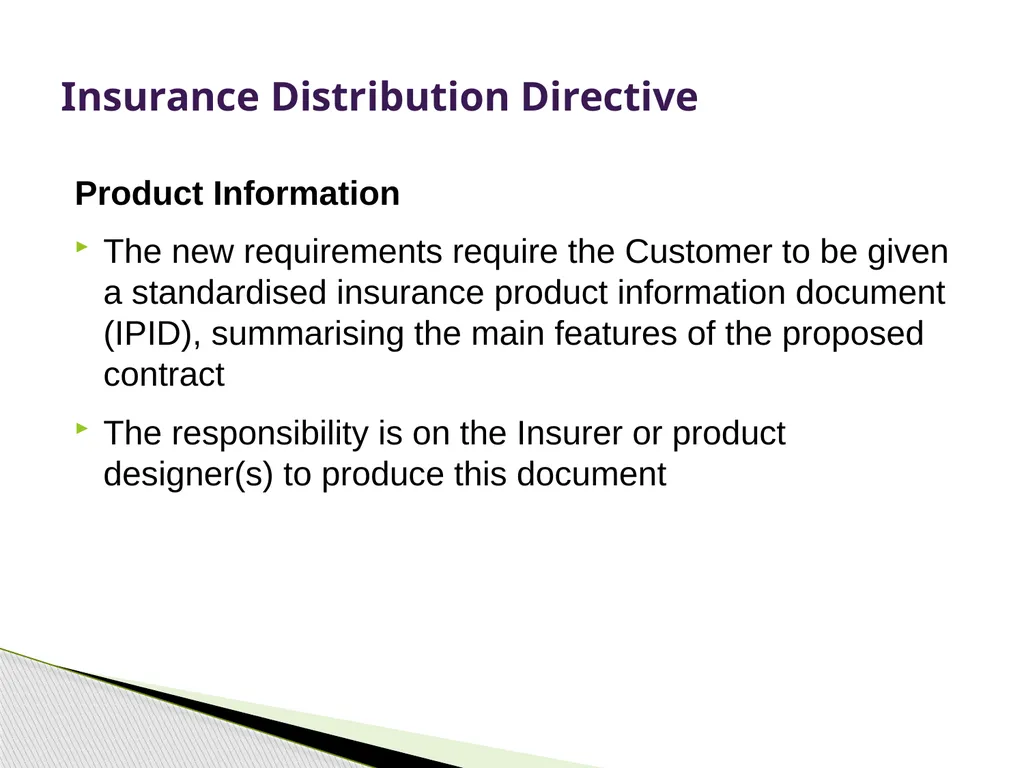 Insurance Distribution Directive

Product Information

The new requirements require the Customer to be given a standardised insurance product information document (IPID), summarising the main features of the proposed contract

The responsibility is on the Insurer or product designer(s) to produce this document